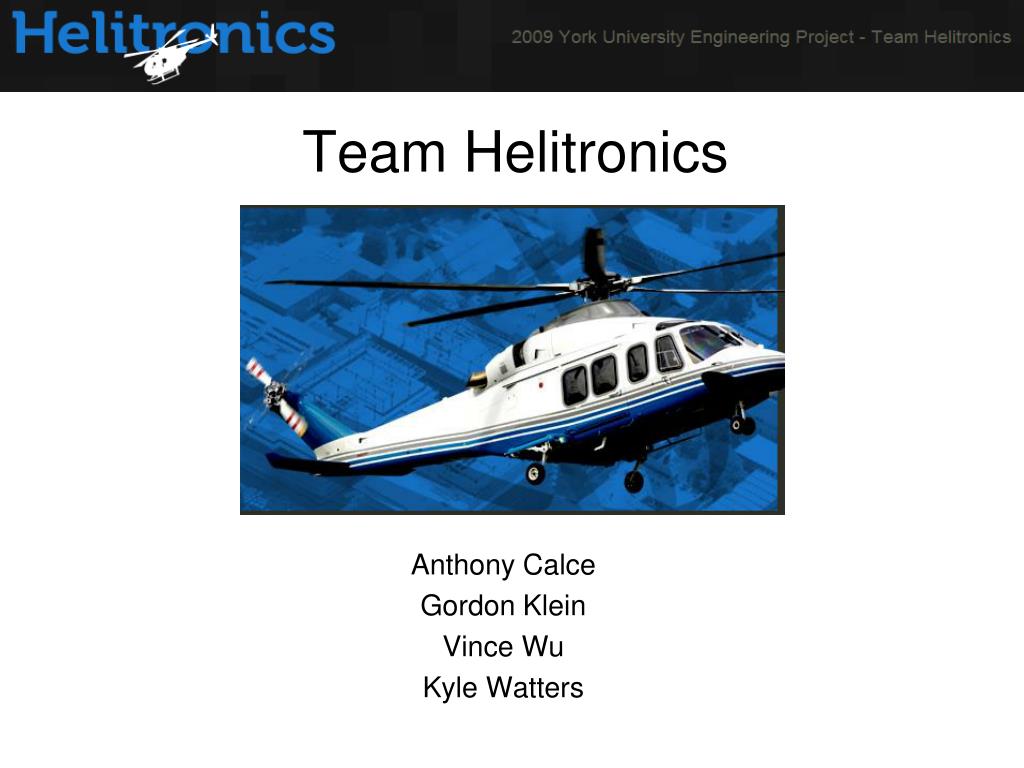 Helitronics

2009 York University Engineering Project - Team Helitronics

Team Helitronics

Anthony Calce
Gordon Klein
Vince Wu
Kyle Watters